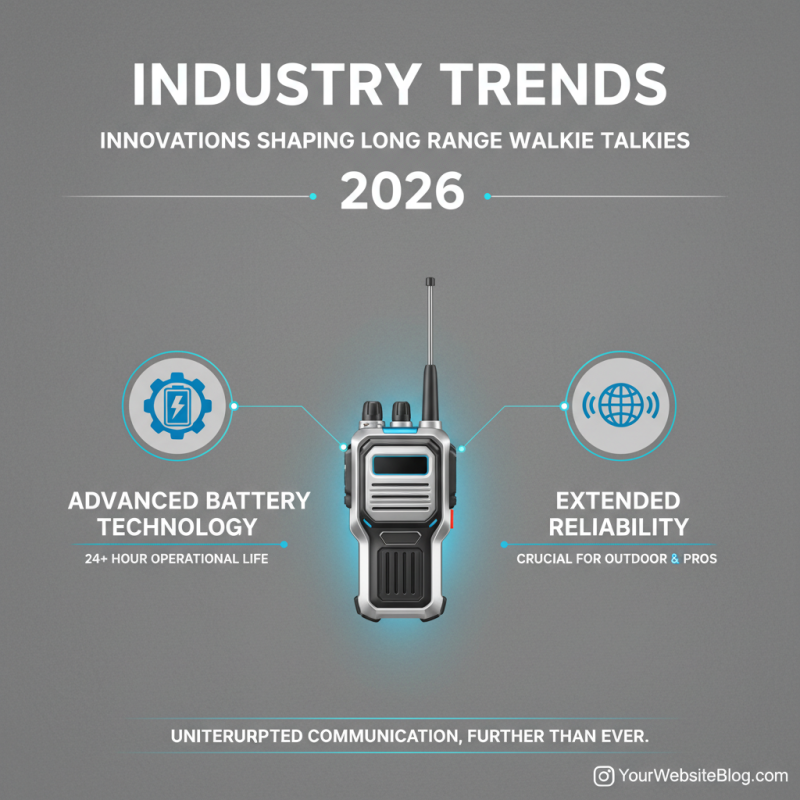 INDUSTRY TRENDS

INNOVATIONS SHAPING LONG RANGE WALKIE TALKIES

2026

ADVANCED BATTERY TECHNOLOGY

24+ HOUR OPERATIONAL LIFE

EXTENDED RELIABILITY

CRUCIAL FOR OUTDOOR & PROS

UNITERURPTED COMMUNICATION, FURTHER THAN EVER.

YourWebsiteBlog.com